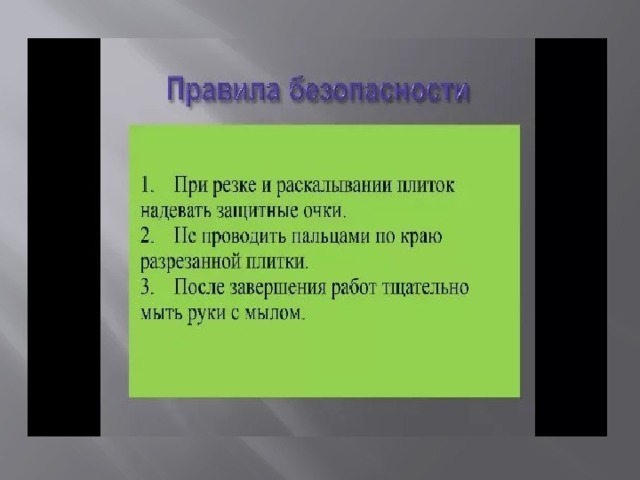 Правила безопасности

1. При резке и раскалывании плиток надевать защитные очки.
2. Не проводить пальцами по краю разрезанной плитки.
3. После завершения работ тщательно мыть руки с мылом.